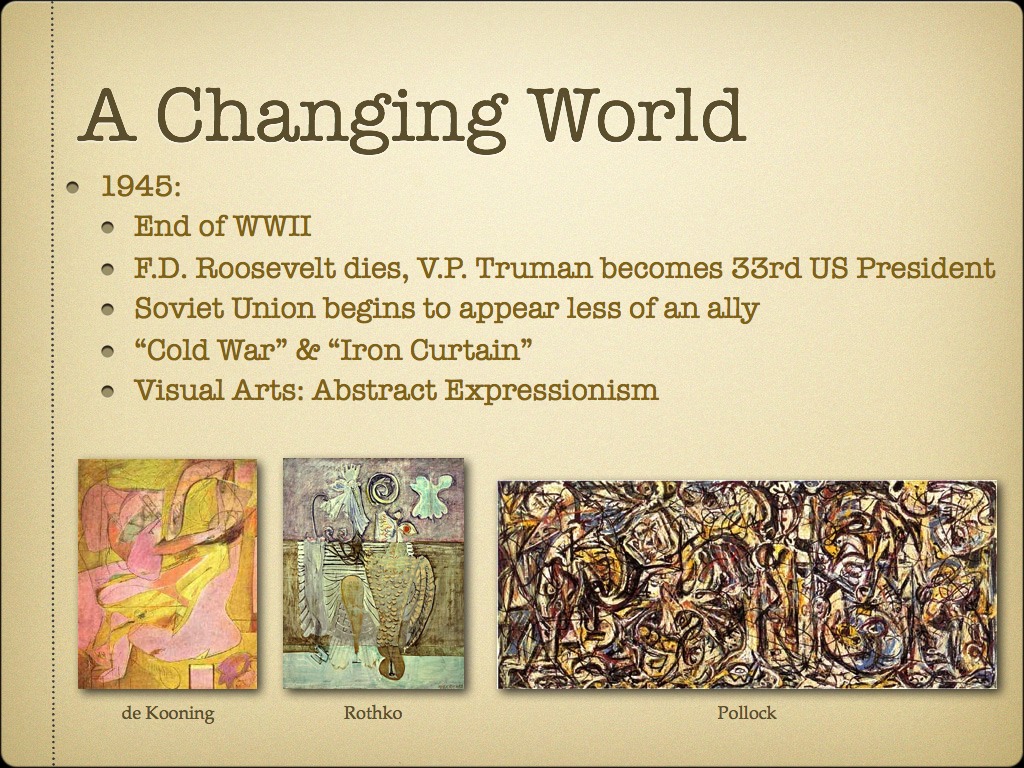 A Changing World

1945:

End of WWII

F.D. Roosevelt dies, V.P. Truman becomes 33rd US President

Soviet Union begins to appear less of an ally

“Cold War” & “Iron Curtain”

Visual Arts: Abstract Expressionism

de Kooning

Rothko

Pollock